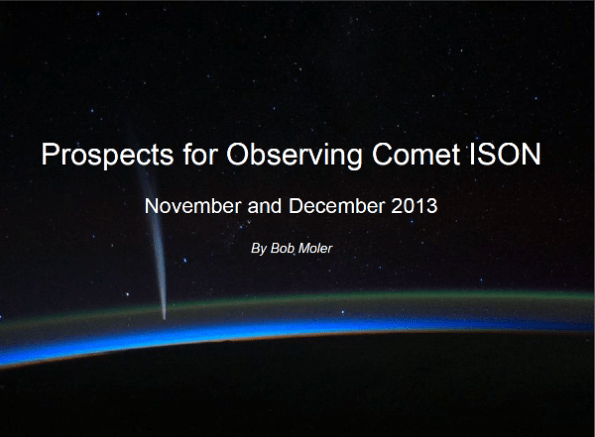 Prospects for Observing Comet ISON

November and December 2013

By Bob Moler